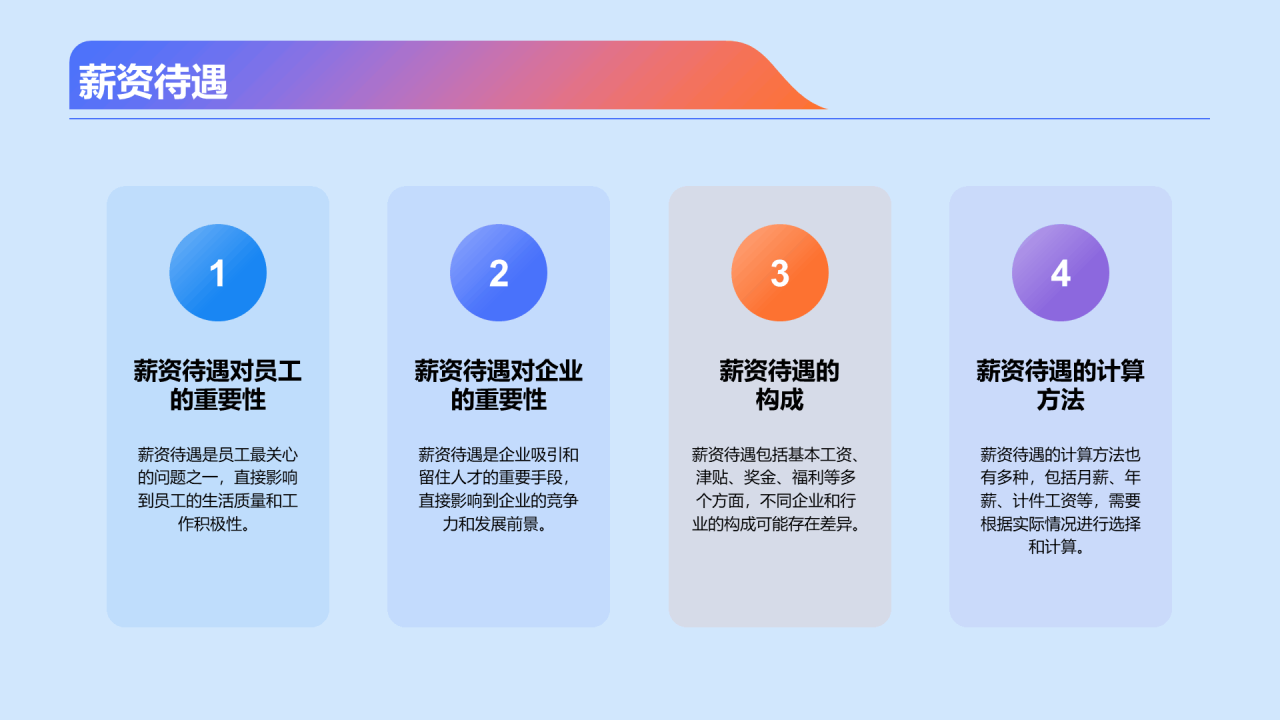 薪资待遇

1

薪资待遇对员工的重要性

薪资待遇是员工最关心的问题之一，直接影响到员工的生活质量和工作积极性。

2

薪资待遇对企业的重要性

薪资待遇是企业吸引和留住人才的重要手段，直接影响到企业的竞争力和发展前景。

3

薪资待遇的构成

薪资待遇包括基本工资、津贴、奖金、福利等多个方面，不同企业和行业的构成可能存在差异。

4

薪资待遇的计算方法

薪资待遇的计算方法也有多种，包括月薪、年薪、计件工资等，需要根据实际情况进行选择和计算。